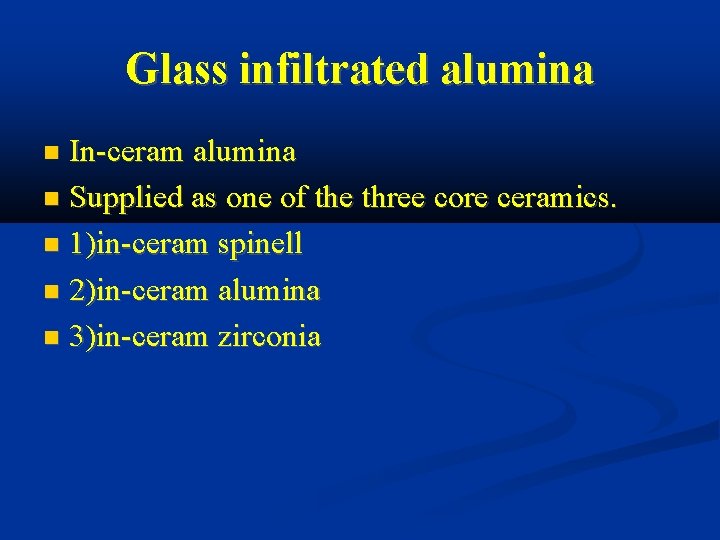 Glass infiltrated alumina

- In-ceram alumina
- Supplied as one of the three core ceramics.
- 1)in-ceram spinell
- 2)in-ceram alumina
- 3)in-ceram zirconia